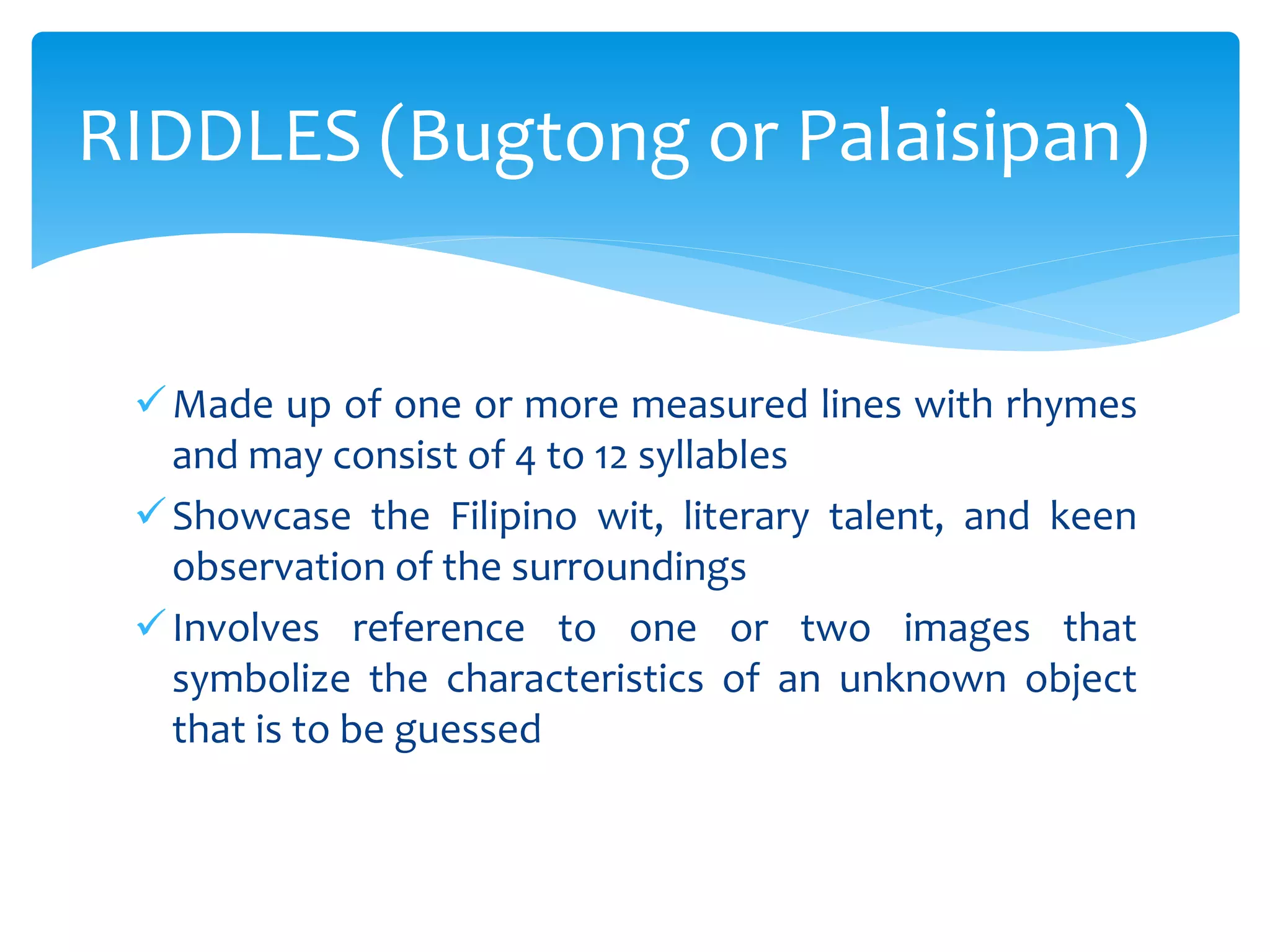 RIDDLES (Bugtong or Palaisipan)

✓ Made up of one or more measured lines with rhymes and may consist of 4 to 12 syllables

✓ Showcase the Filipino wit, literary talent, and keen observation of the surroundings

✓ Involves reference to one or two images that symbolize the characteristics of an unknown object that is to be guessed